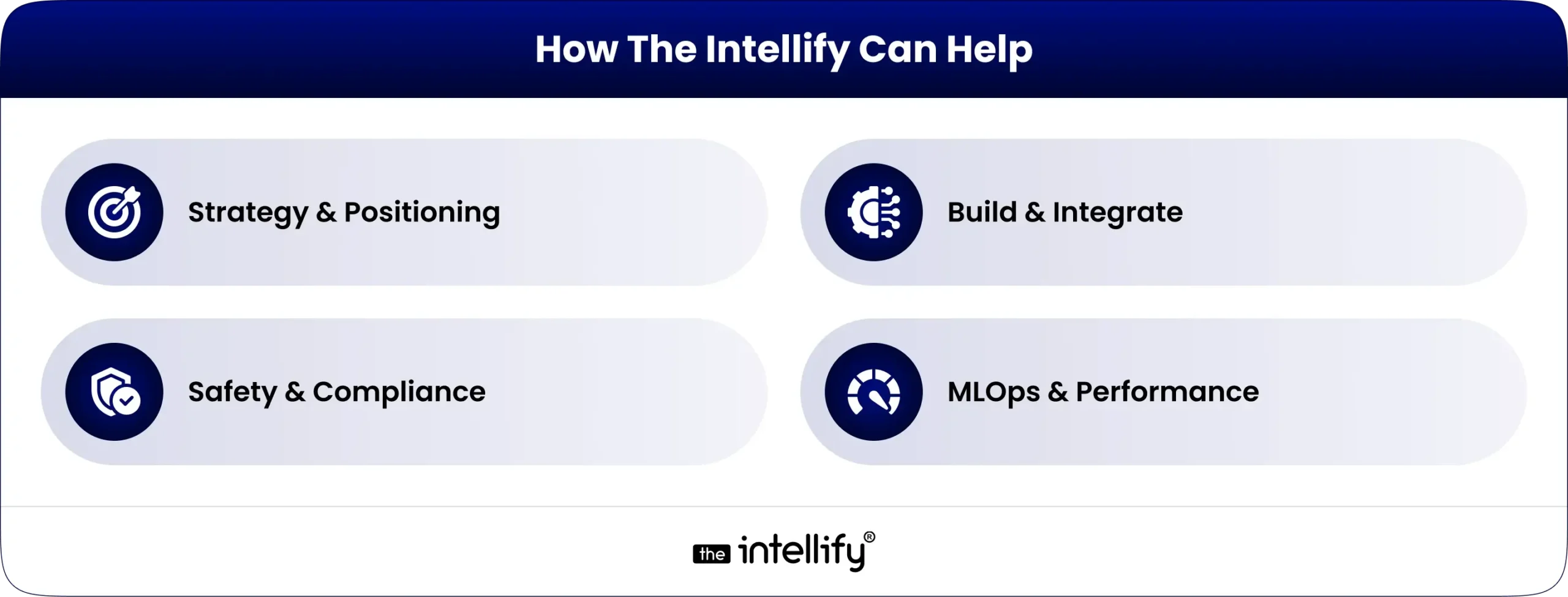 How The Intellify Can Help

Strategy & Positioning

Build & Integrate

Safety & Compliance

MLOps & Performance

the intellify®